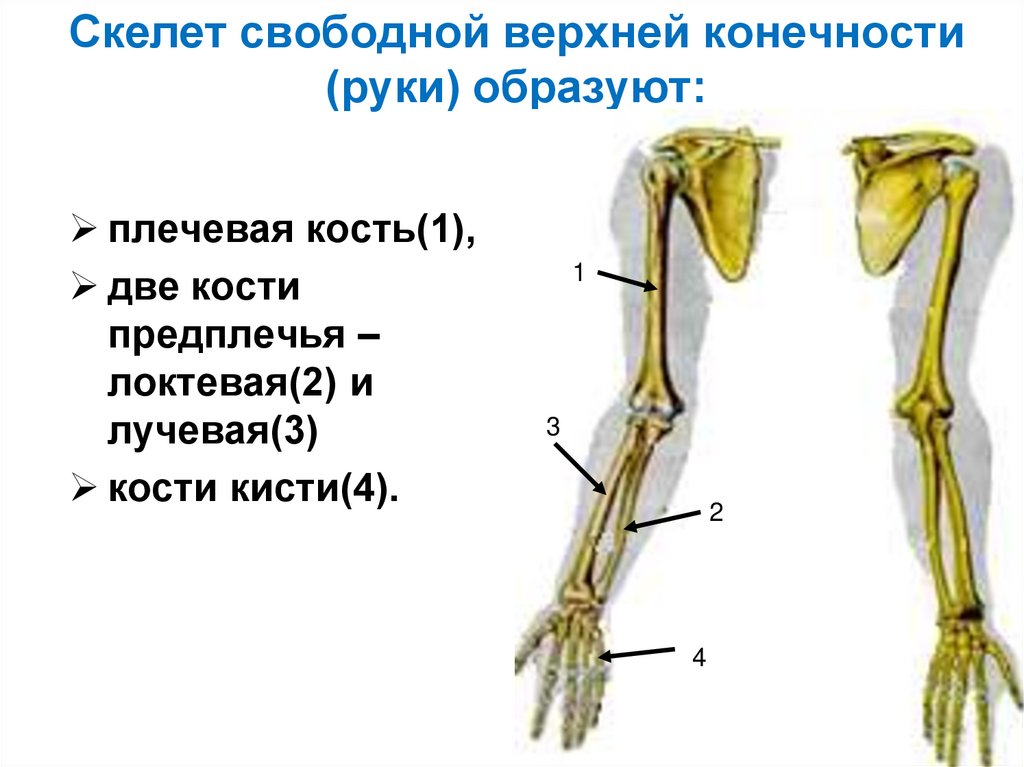 Скелет свободной верхней конечности (руки) образуют:

➢ плечевая кость(1),

➢ две кости предплечья – локтевая(2) и лучевая(3)

➢ кости кисти(4).

1

3

2

4